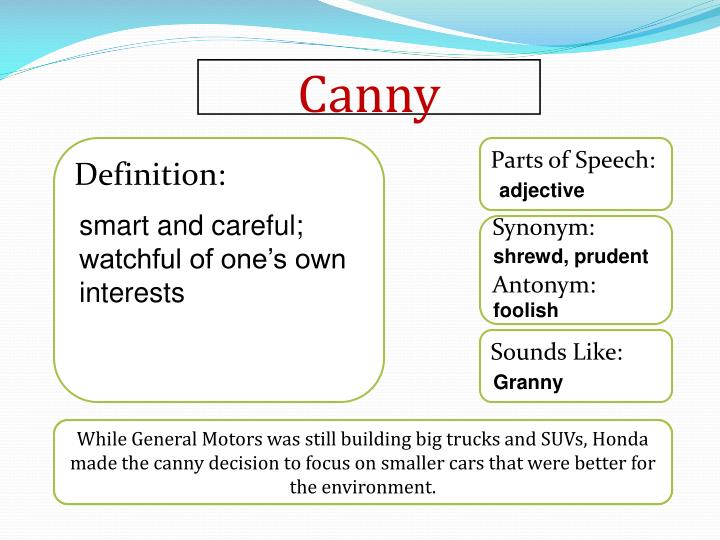 Canny

Definition:

smart and careful; watchful of one's own interests

Parts of Speech:
adjective

Synonym:
shrewd, prudent
Antonym:
foolish

Sounds Like:
Granny

While General Motors was still building big trucks and SUVs, Honda made the canny decision to focus on smaller cars that were better for the environment.